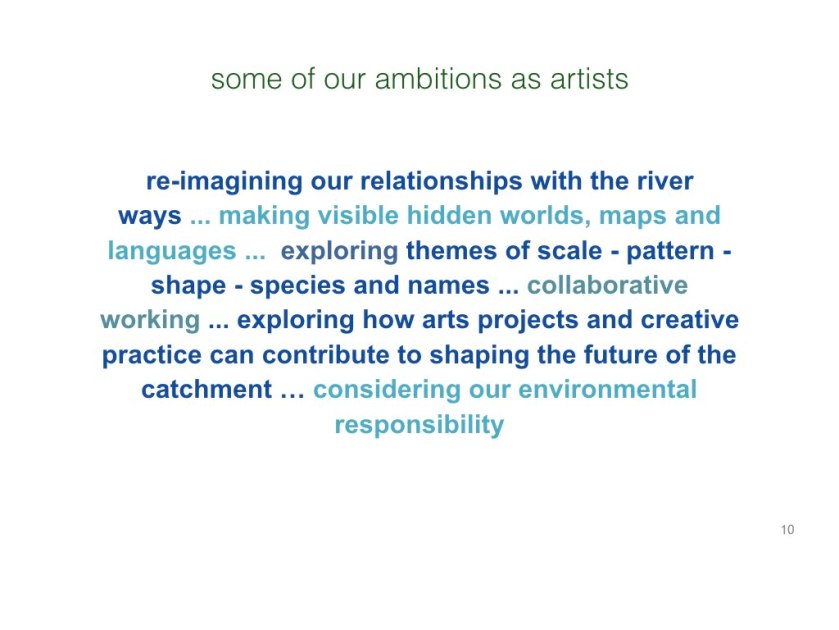 some of our ambitions as artists

re-imagining our relationships with the river ways ... making visible hidden worlds, maps and languages ... exploring themes of scale - pattern - shape - species and names ... collaborative working ... exploring how arts projects and creative practice can contribute to shaping the future of the catchment … considering our environmental responsibility

10